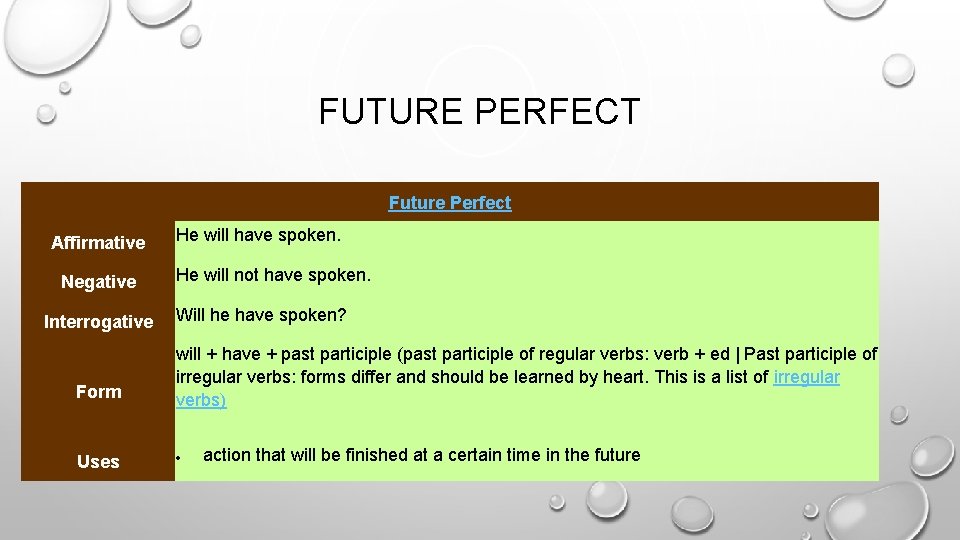 FUTURE PERFECT

| | Future Perfect |
|---|---|
| Affirmative | He will have spoken. |
| Negative | He will not have spoken. |
| Interrogative | Will he have spoken? |
| Form | will + have + past participle (past participle of regular verbs: verb + ed \| Past participle of irregular verbs: forms differ and should be learned by heart. This is a list of irregular verbs) |
| Uses | • action that will be finished at a certain time in the future |